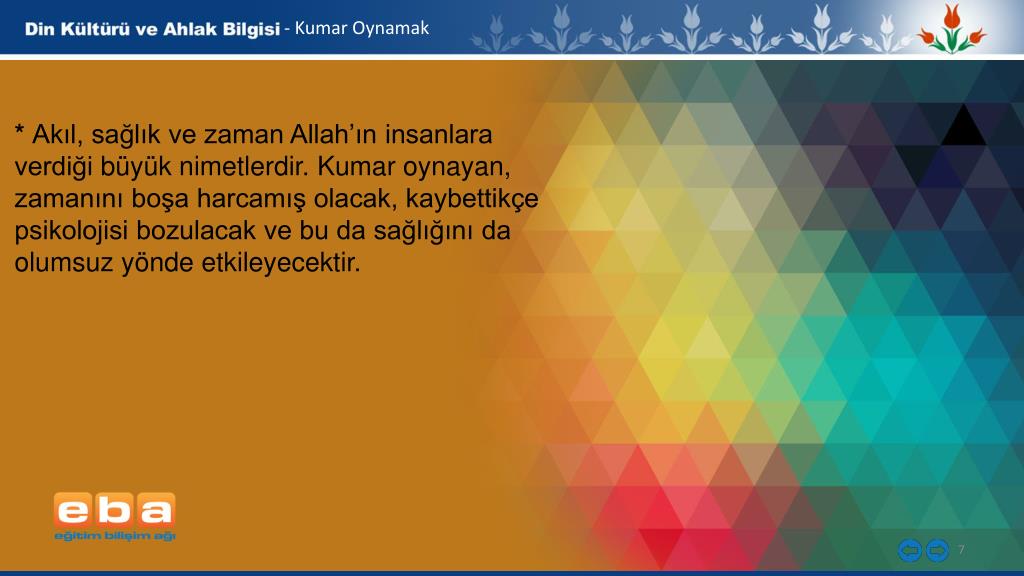 Din Kültürü ve Ahlak Bilgisi - Kumar Oynamak

* Akıl, sağlık ve zaman Allah'ın insanlara verdiği büyük nimetlerdir. Kumar oynayan, zamanını boşa harcamış olacak, kaybettikçe psikolojisi bozulacak ve bu da sağlığını da olumsuz yönde etkileyecektir.

eba
eğitim bilişim ağı

7